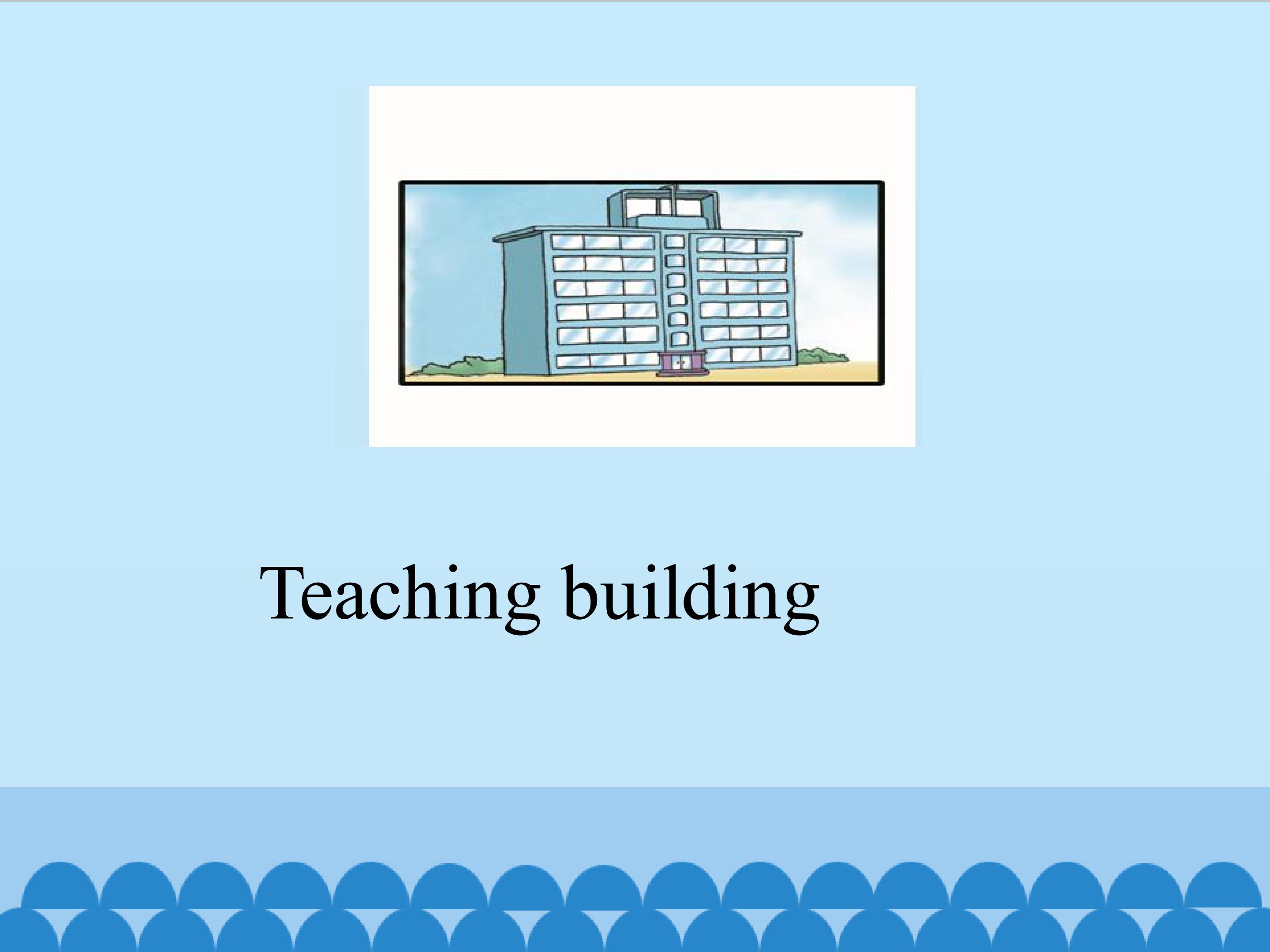 Teaching building